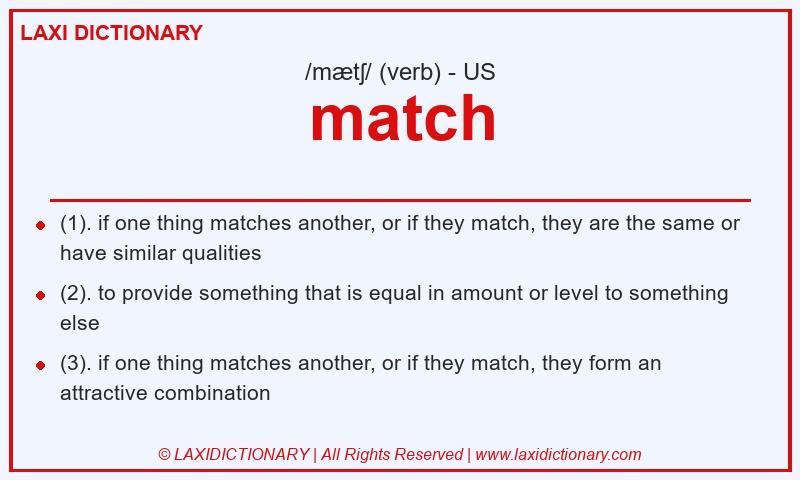 LAXI DICTIONARY

/mætʃ/ (verb) - US

match

(1). if one thing matches another, or if they match, they are the same or have similar qualities

(2). to provide something that is equal in amount or level to something else

(3). if one thing matches another, or if they match, they form an attractive combination

© LAXIDICTIONARY | All Rights Reserved | www.laxidictionary.com